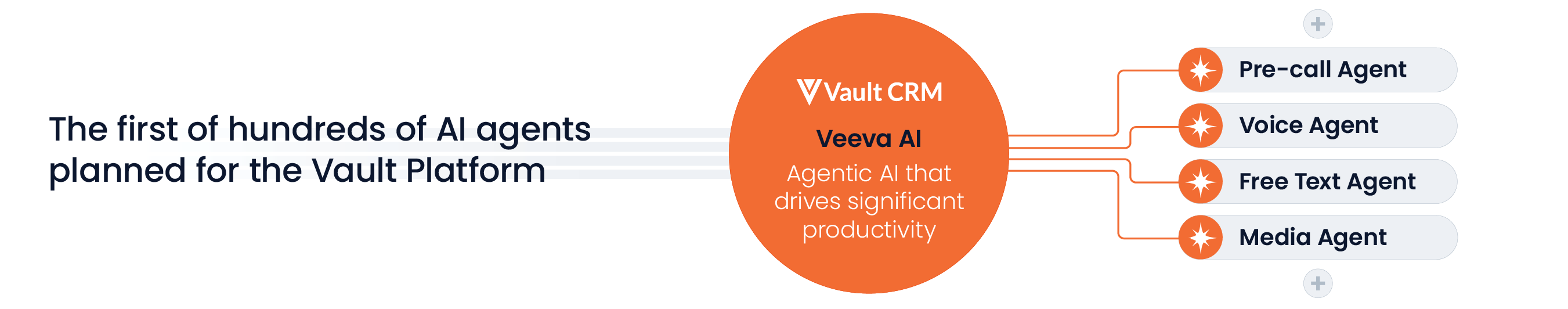 The first of hundreds of AI agents planned for the Vault Platform

Vault CRM

Veeva AI

Agentic AI that drives significant productivity

+

Pre-call Agent

Voice Agent

Free Text Agent

Media Agent

+